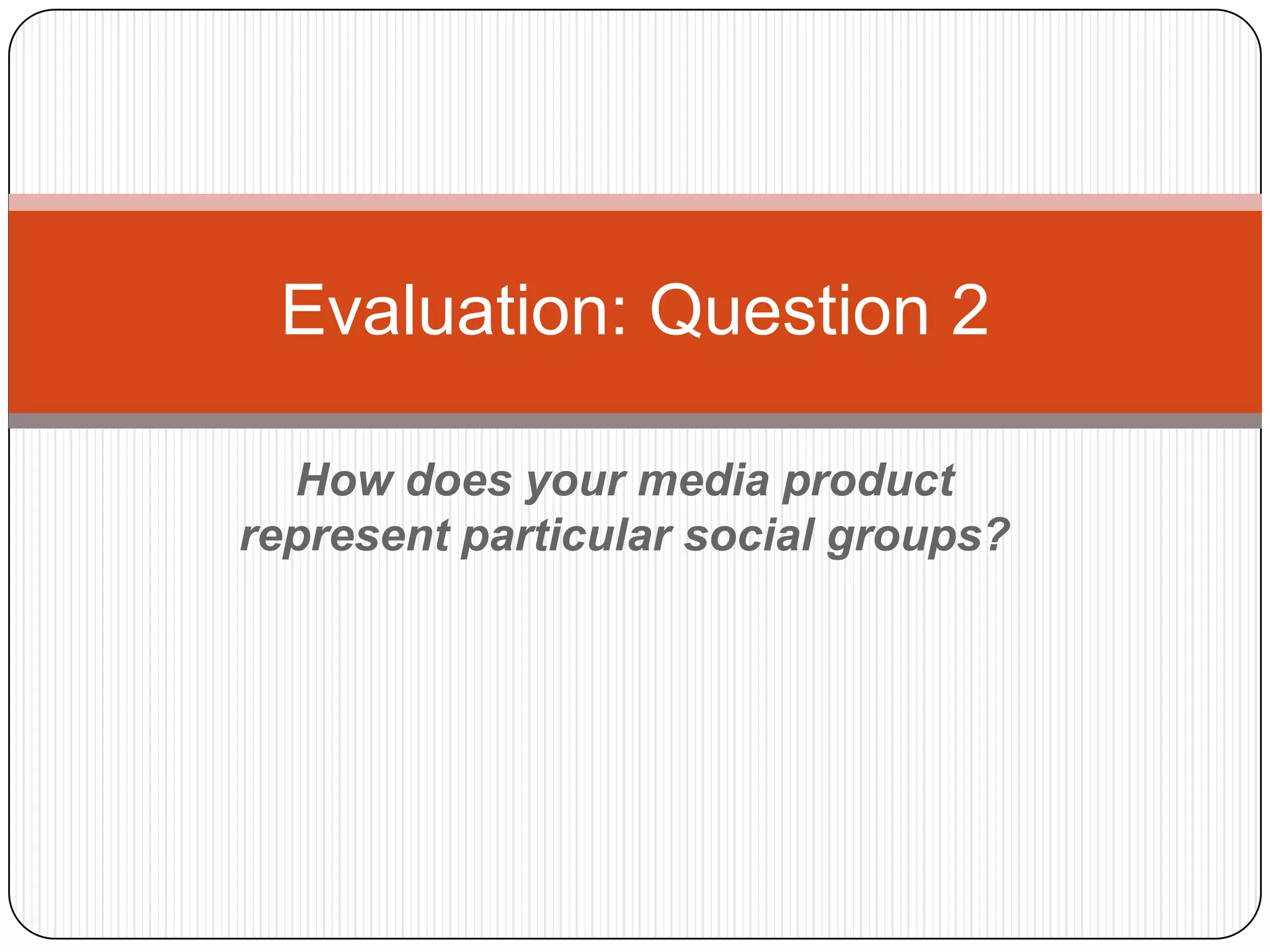 Evaluation: Question 2

How does your media product represent particular social groups?